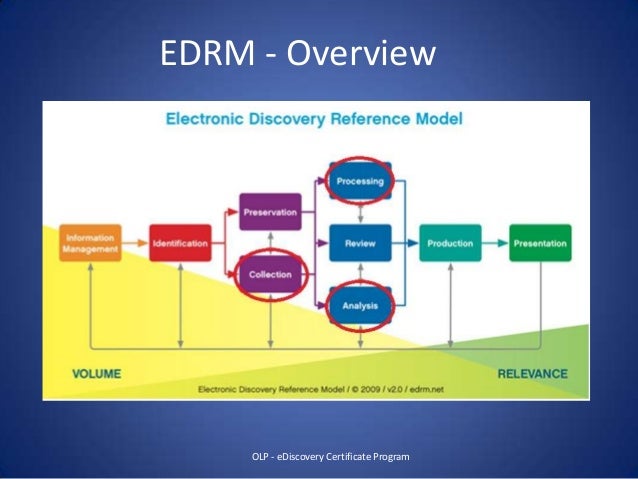 EDRM - Overview

Electronic Discovery Reference Model

Information Management

Identification

Preservation

Collection

Processing

Review

Analysis

Production

Presentation

VOLUME

RELEVANCE

Electronic Discovery Reference Model / © 2009 / v2.0 / edrm.net

OLP - eDiscovery Certificate Program